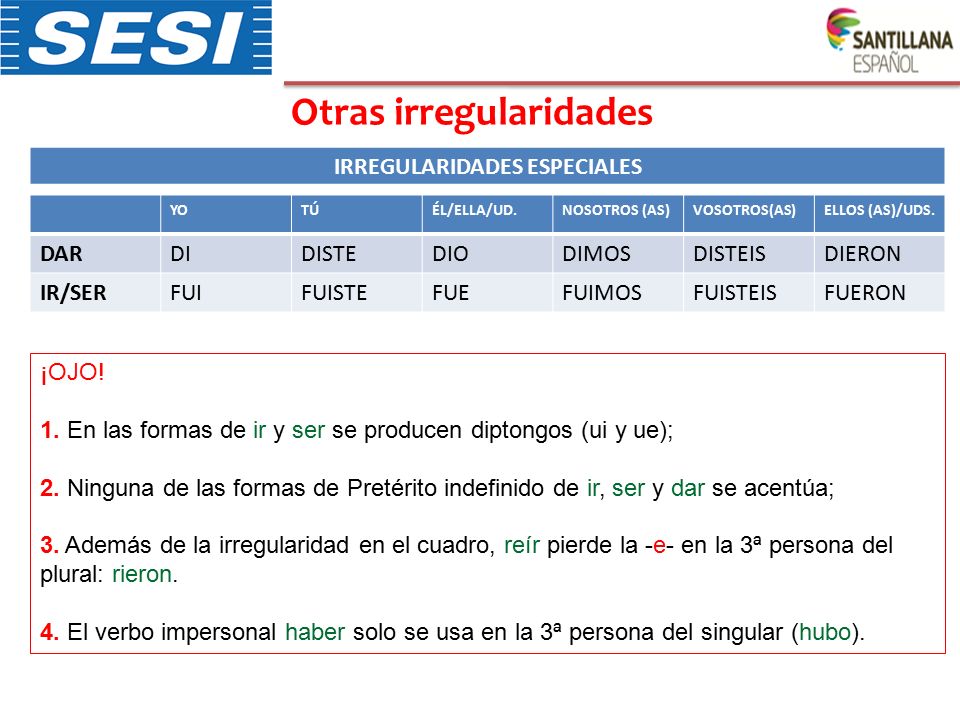 SESI

SANTILLANA ESPAÑOL

Otras irregularidades

IRREGULARIDADES ESPECIALES

| | YO | TÚ | ÉL/ELLA/UD. | NOSOTROS (AS) | VOSOTROS(AS) | ELLOS (AS)/UDS. |
|---|---|---|---|---|---|---|
| DAR | DI | DISTE | DIO | DIMOS | DISTEIS | DIERON |
| IR/SER | FUI | FUISTE | FUE | FUIMOS | FUISTEIS | FUERON |

¡OJO!

1. En las formas de ir y ser se producen diptongos (ui y ue);

2. Ninguna de las formas de Pretérito indefinido de ir, ser y dar se acentúa;

3. Además de la irregularidad en el cuadro, reír pierde la -e- en la 3ª persona del plural: rieron.

4. El verbo impersonal haber solo se usa en la 3ª persona del singular (hubo).